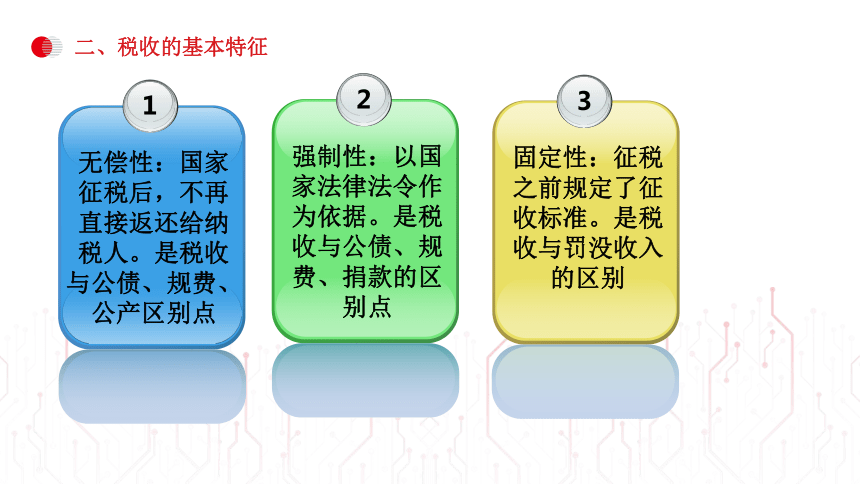 二、税收的基本特征

1

无偿性：国家征税后，不再直接返还给纳税人。是税收与公债、规费、公产区别点

2

强制性：以国家法律法令作为依据。是税收与公债、规费、捐款的区别点

3

固定性：征税之前规定了征收标准。是税收与罚没收入的区别